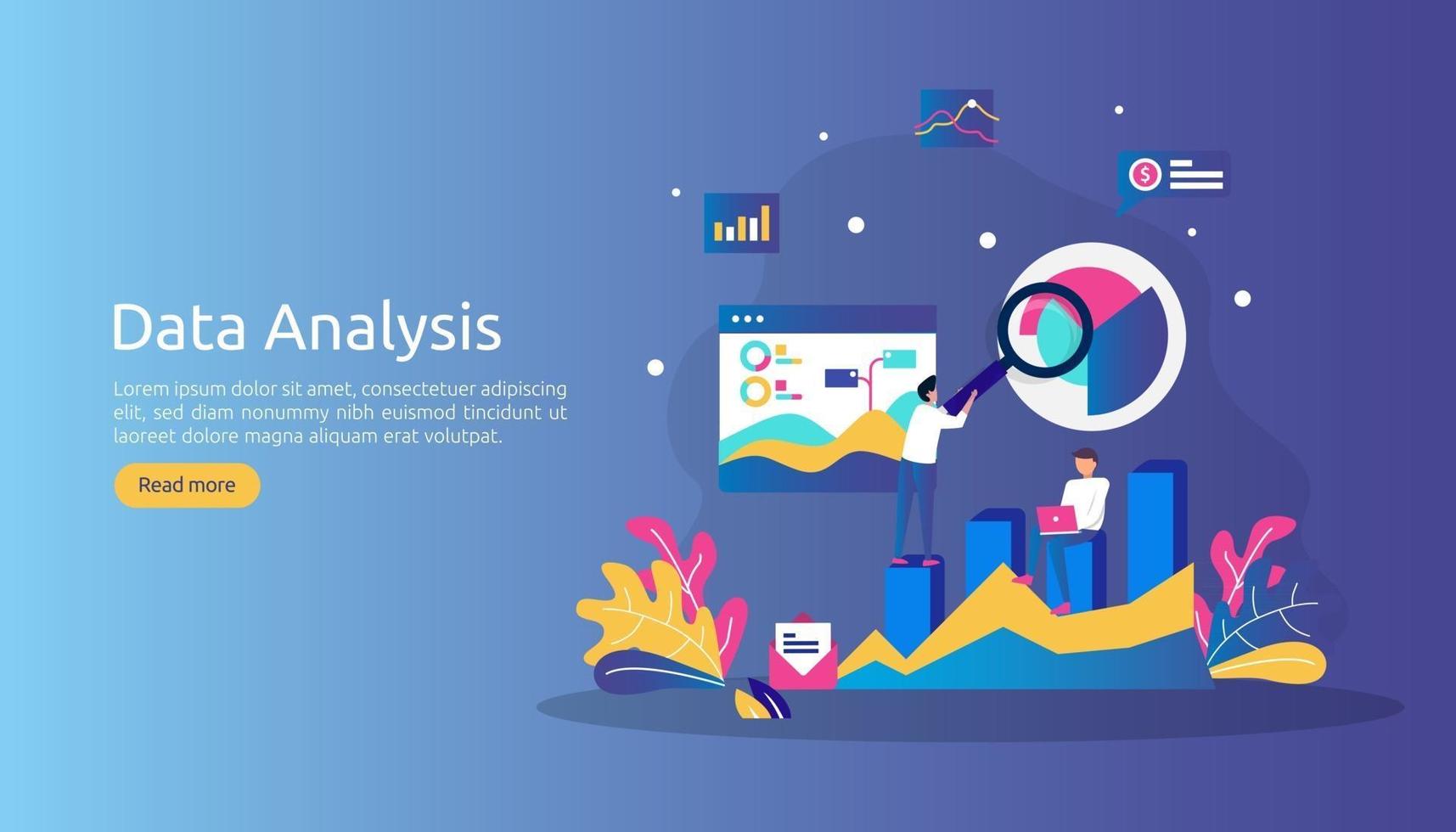 Data Analysis

Lorem ipsum dolor sit amet, consectetuer adipiscing elit, sed diam nonummy nibh euismod tincidunt ut laoreet dolore magna aliquam erat volutpat.

Read more

$